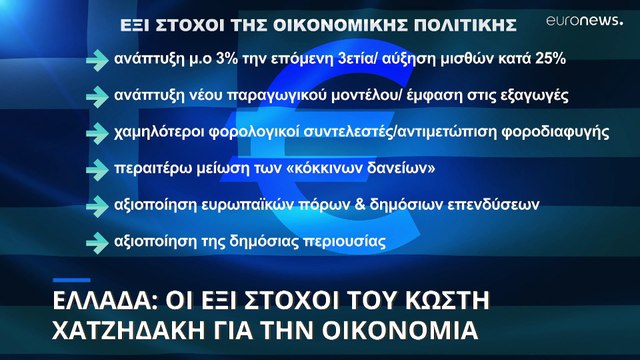 ΕΞΙ ΣΤΟΧΟΙ ΤΗΣ ΟΙΚΟΝΟΜΙΚΗΣ ΠΟΛΙΤΙΚΗΣ

euronews.

ανάπτυξη μ.ο 3% την επόμενη 3ετία/ αύξηση μισθών κατά 25%

ανάπτυξη νέου παραγωγικού μοντέλου/ έμφαση στις εξαγωγές

χαμηλότεροι φορολογικοί συντελεστές/αντιμετώπιση φοροδιαφυγής

περαιτέρω μείωση των «κόκκινων δανείων»

αξιοποίηση ευρωπαϊκών πόρων & δημόσιων επενδύσεων

αξιοποίηση της δημόσιας περιουσίας

ΕΛΛΑΔΑ: ΟΙ ΕΞΙ ΣΤΟΧΟΙ ΤΟΥ ΚΩΣΤΗ ΧΑΤΖΗΔΑΚΗ ΓΙΑ ΤΗΝ ΟΙΚΟΝΟΜΙΑ